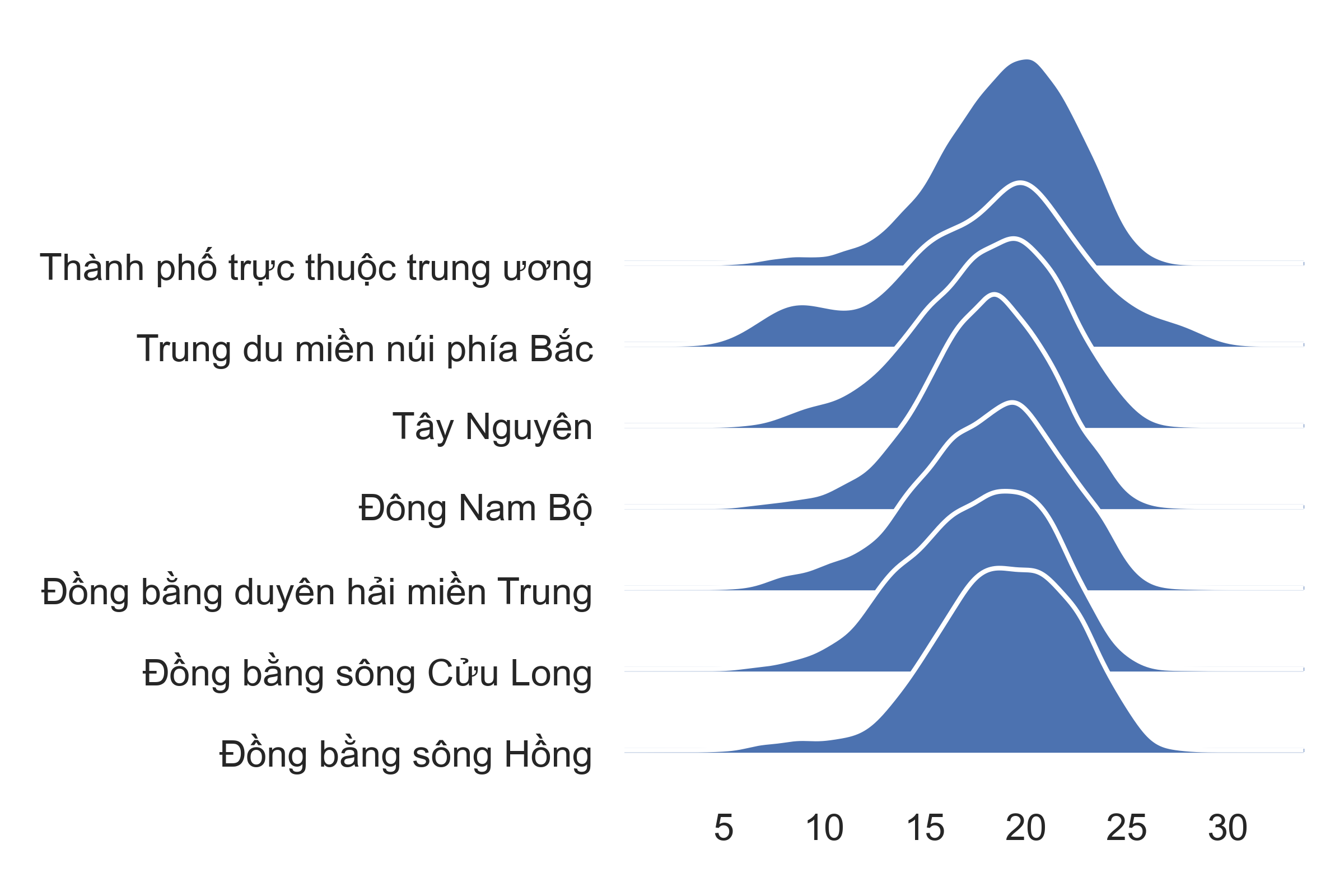 Thành phố trực thuộc trung ương
Trung du miền núi phía Bắc
Tây Nguyên
Đông Nam Bộ
Đồng bằng duyên hải miền Trung
Đồng bằng sông Cửu Long
Đồng bằng sông Hồng
5 10 15 20 25 30